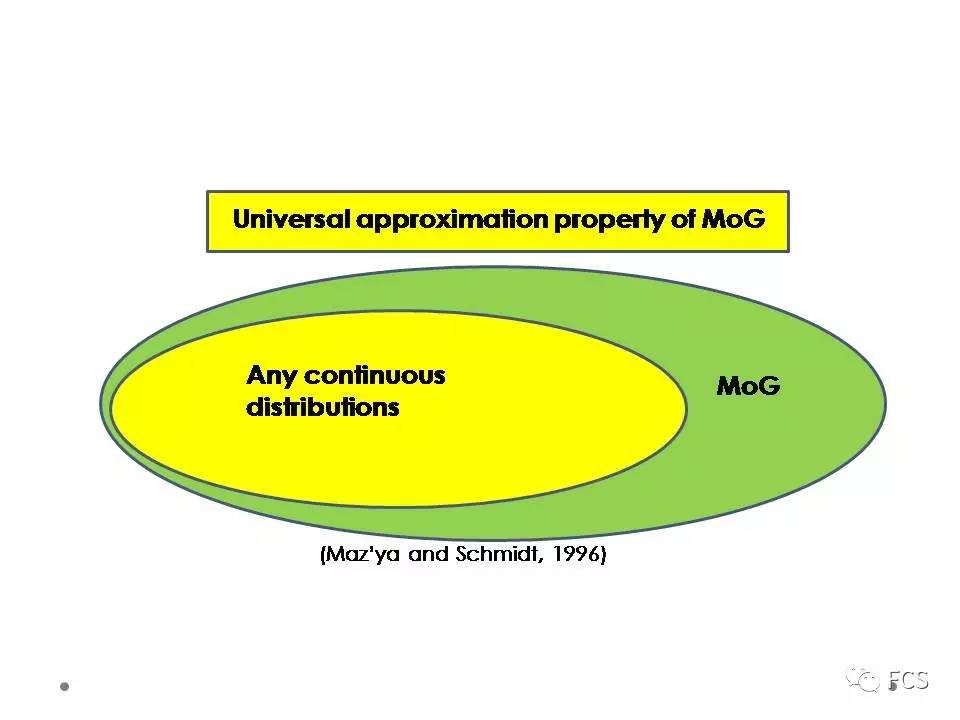 Universal approximation property of MoG

Any continuous distributions

MoG

(Maz'ya and Schmidt, 1996)

FCS